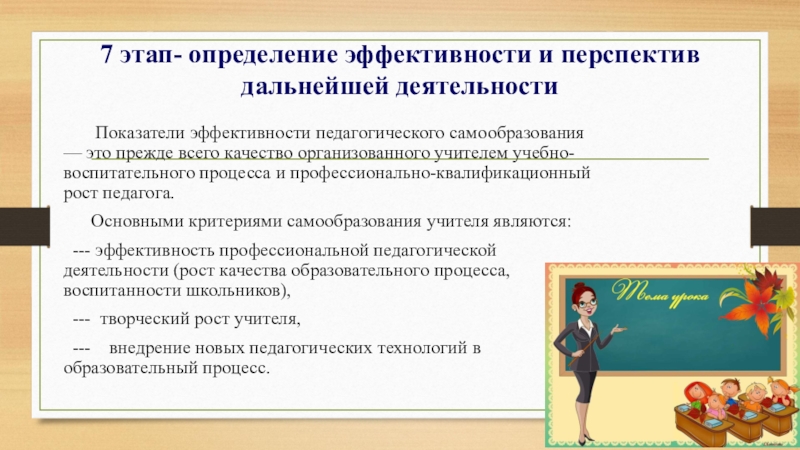 7 этап- определение эффективности и перспектив дальнейшей деятельности

Показатели эффективности педагогического самообразования — это прежде всего качество организованного учителем учебно-воспитательного процесса и профессионально-квалификационный рост педагога.

Основными критериями самообразования учителя являются:

--- эффективность профессиональной педагогической деятельности (рост качества образовательного процесса, воспитанности школьников),

--- творческий рост учителя,

--- внедрение новых педагогических технологий в образовательный процесс.

Тема урока